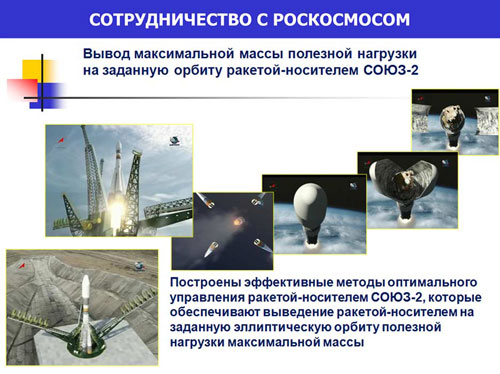 СОТРУДНИЧЕСТВО С РОСКОСМОСОМ

Вывод максимальной массы полезной нагрузки на заданную орбиту ракетой-носителем СОЮЗ-2

Построены эффективные методы оптимального управления ракетой-носителем СОЮЗ-2, которые обеспечивают выведение ракетой-носителем на заданную эллиптическую орбиту полезной нагрузки максимальной массы